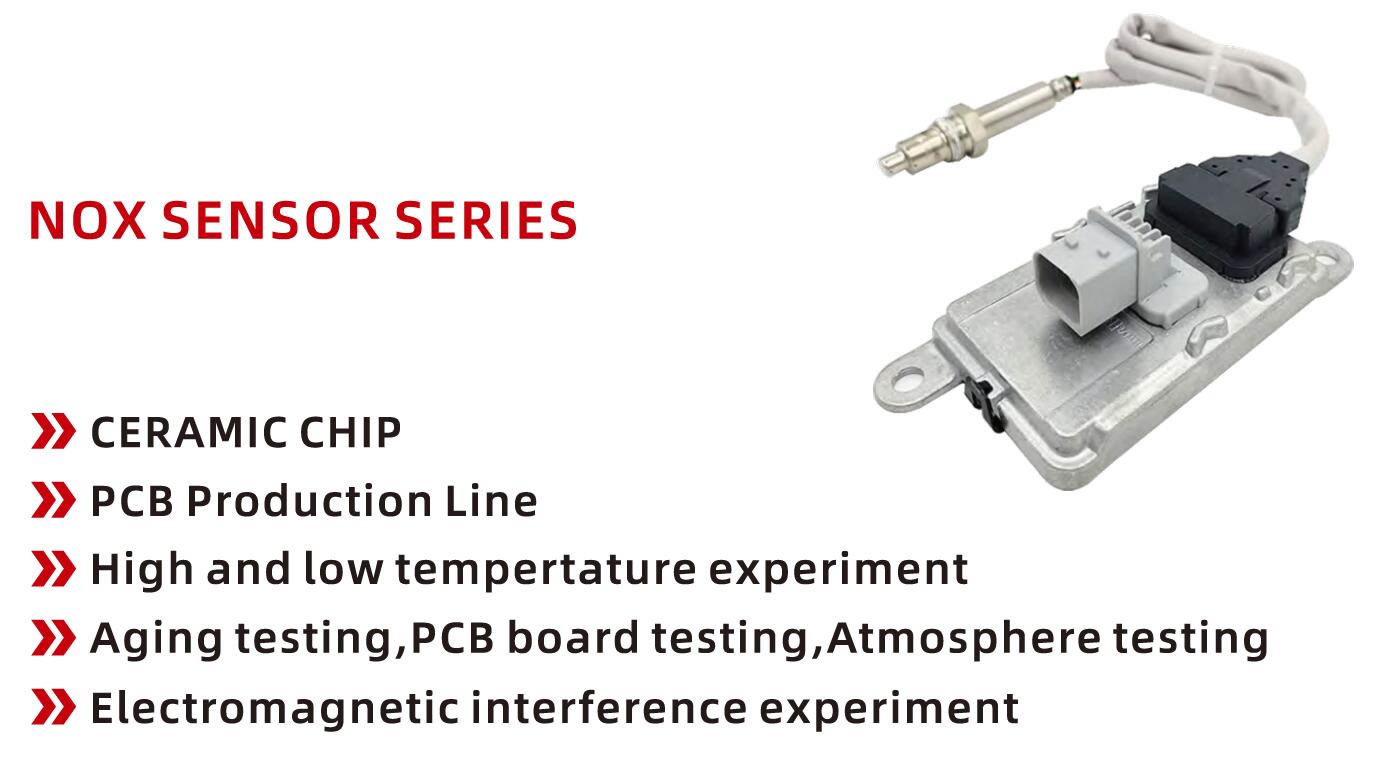 NOX SENSOR SERIES

CERAMIC CHIP

PCB Production Line

High and low tempertature experiment

Aging testing,PCB board testing,Atmosphere testing

Electromagnetic interference experiment